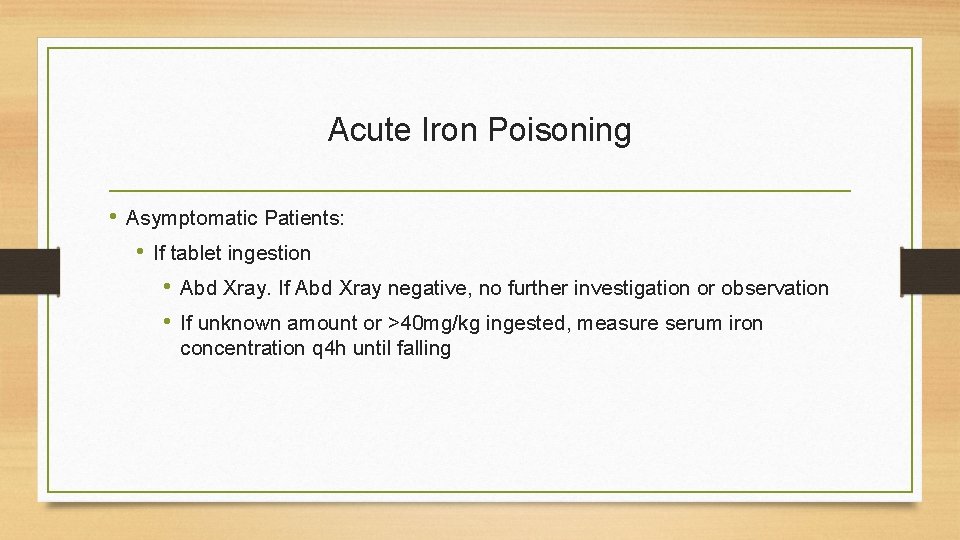 Acute Iron Poisoning

• Asymptomatic Patients:

• If tablet ingestion

• Abd Xray. If Abd Xray negative, no further investigation or observation

• If unknown amount or >40mg/kg ingested, measure serum iron concentration q4h until falling